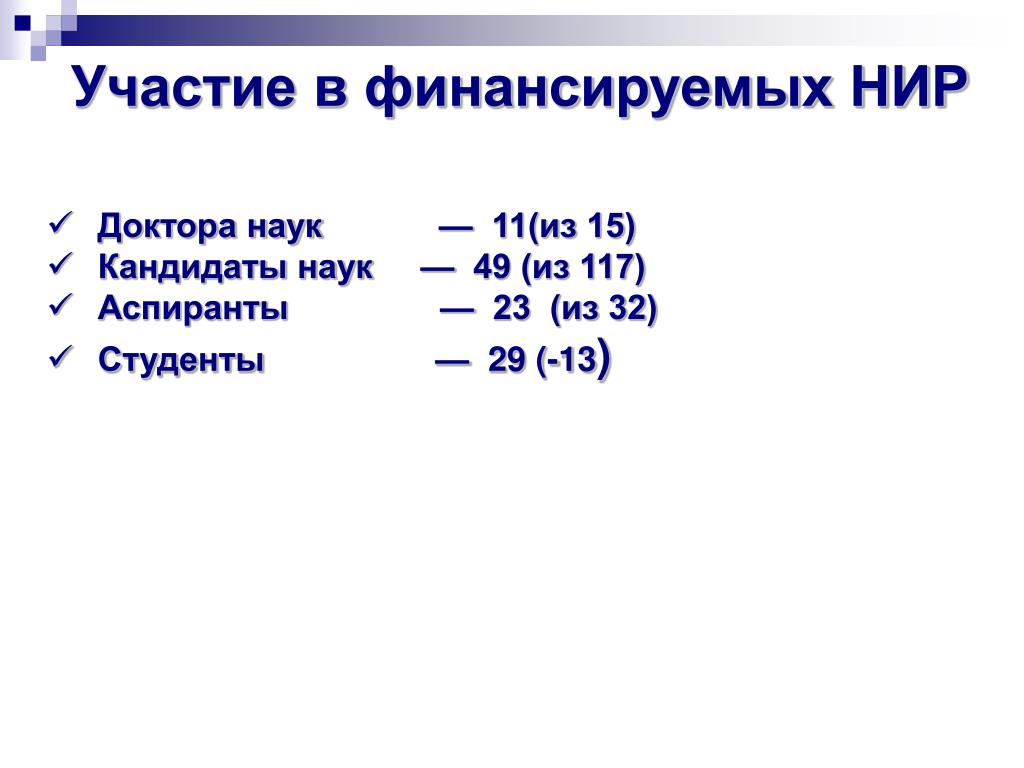 Участие в финансируемых НИР

✓ Доктора наук — 11(из 15)
✓ Кандидаты наук — 49 (из 117)
✓ Аспиранты — 23 (из 32)
✓ Студенты — 29 (-13)